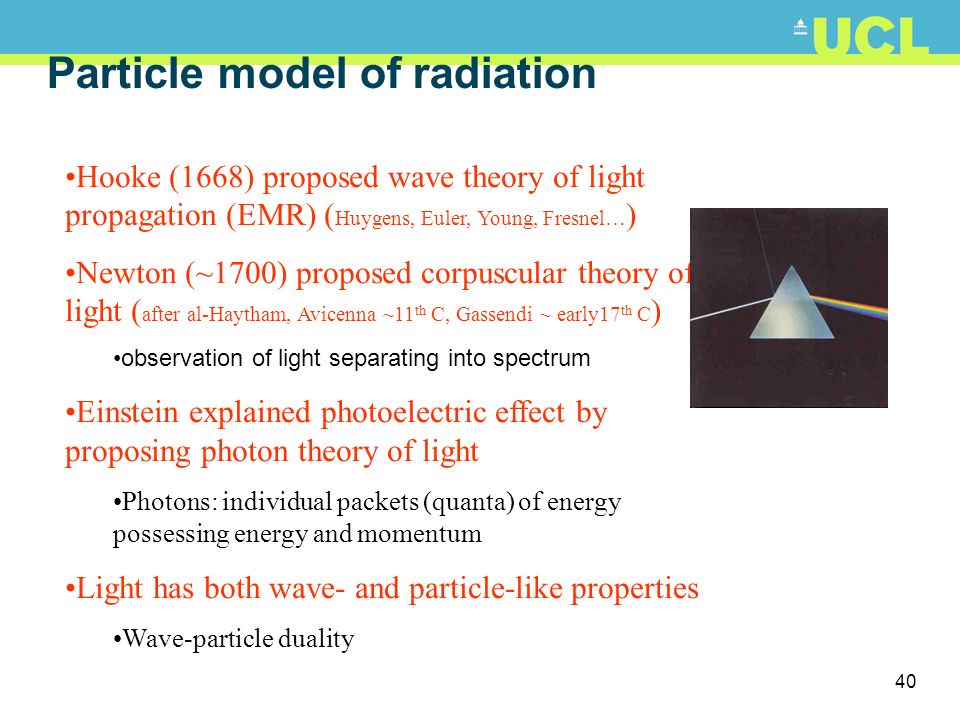 UCL

Particle model of radiation

•Hooke (1668) proposed wave theory of light propagation (EMR) (Huygens, Euler, Young, Fresnel…)

•Newton (~1700) proposed corpuscular theory of light (after al-Haytham, Avicenna ~11$^{th}$ C, Gassendi ~ early17$^{th}$ C)

•observation of light separating into spectrum

•Einstein explained photoelectric effect by proposing photon theory of light

•Photons: individual packets (quanta) of energy possessing energy and momentum

•Light has both wave- and particle-like properties

•Wave-particle duality

40